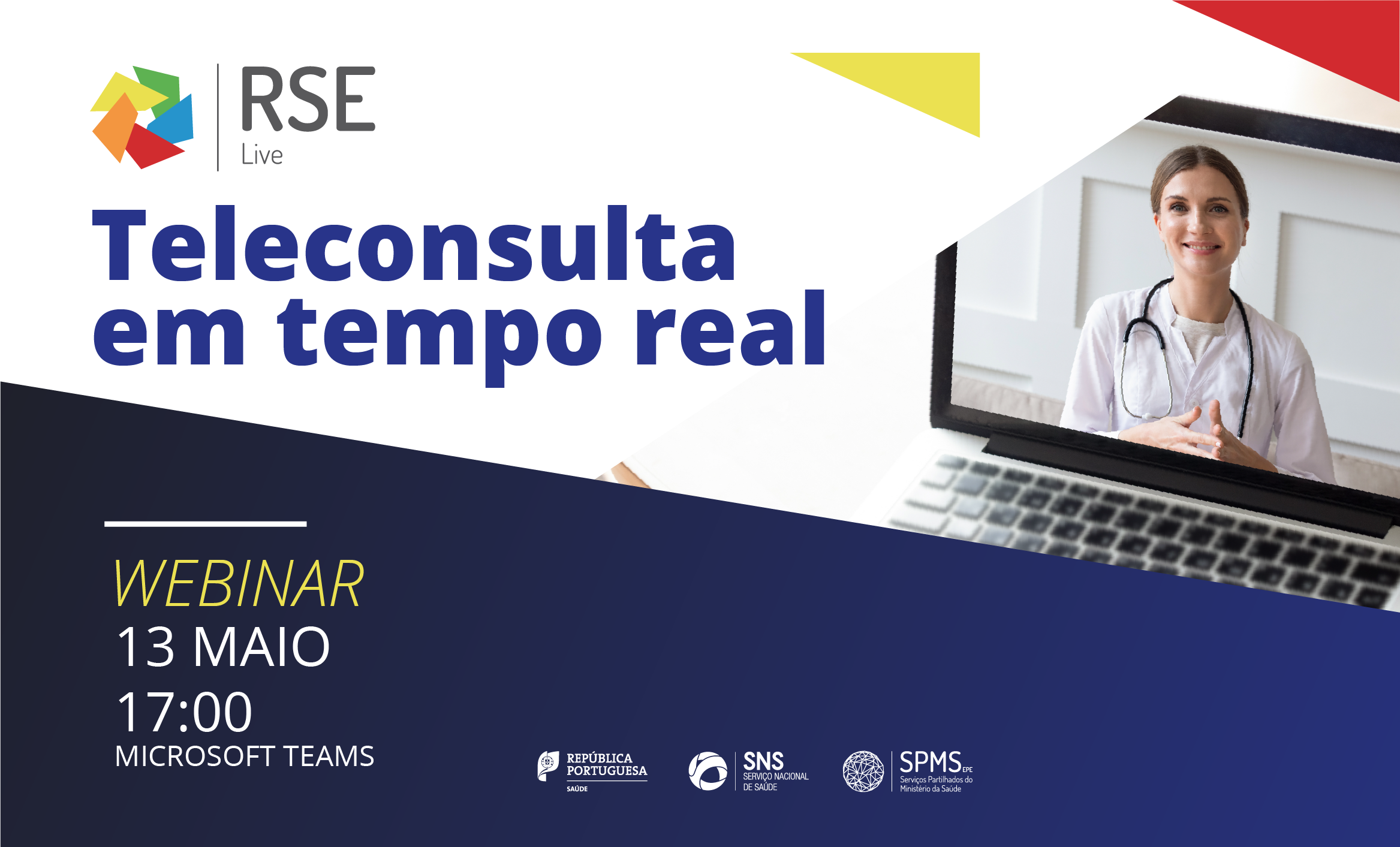 RSE
Live

Teleconsulta em tempo real

WEBINAR
13 MAIO
17:00
MICROSOFT TEAMS

REPÚBLICA PORTUGUESA
SAÚDE

SNS
SERVIÇO NACIONAL DE SAÚDE

SPMS EPE
Serviços Partilhados do Ministério da Saúde